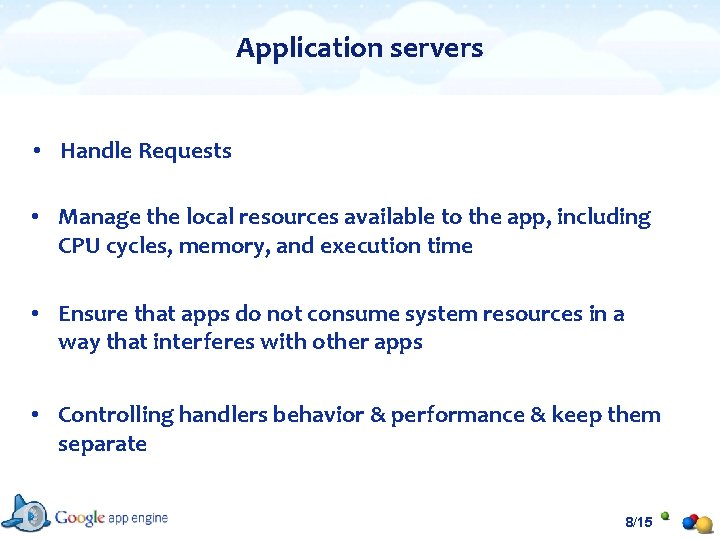 Application servers

• Handle Requests

• Manage the local resources available to the app, including CPU cycles, memory, and execution time

• Ensure that apps do not consume system resources in a way that interferes with other apps

• Controlling handlers behavior & performance & keep them separate

Google app engine

8/15